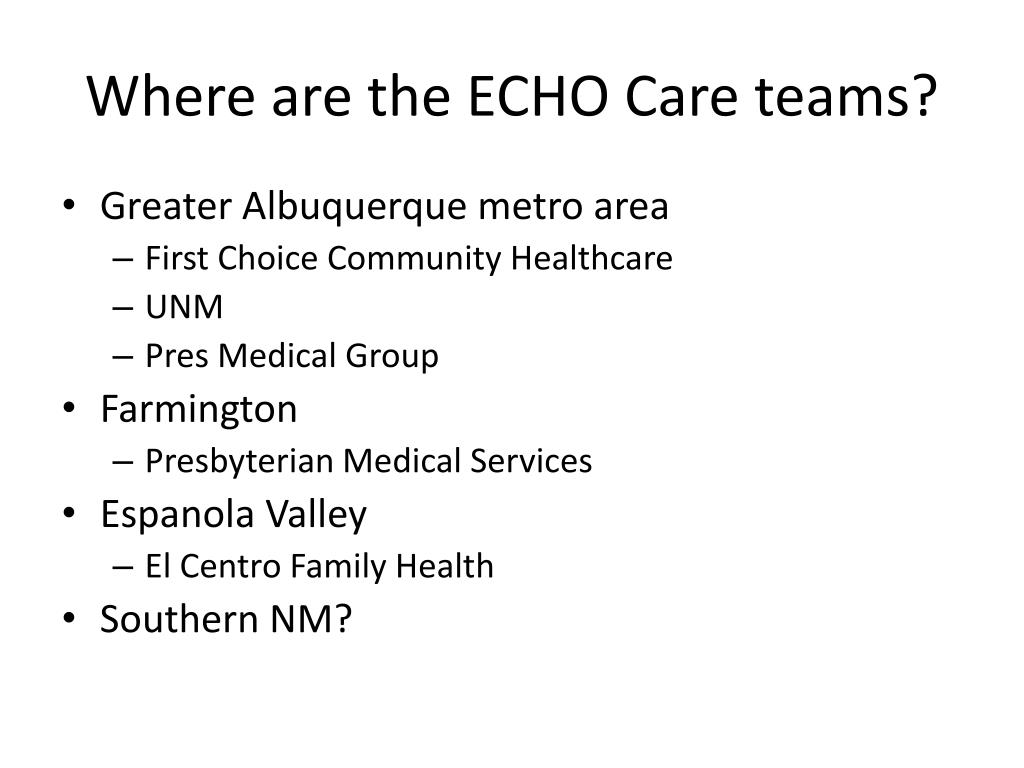 Where are the ECHO Care teams?

• Greater Albuquerque metro area
– First Choice Community Healthcare
– UNM
– Pres Medical Group
• Farmington
– Presbyterian Medical Services
• Espanola Valley
– El Centro Family Health
• Southern NM?